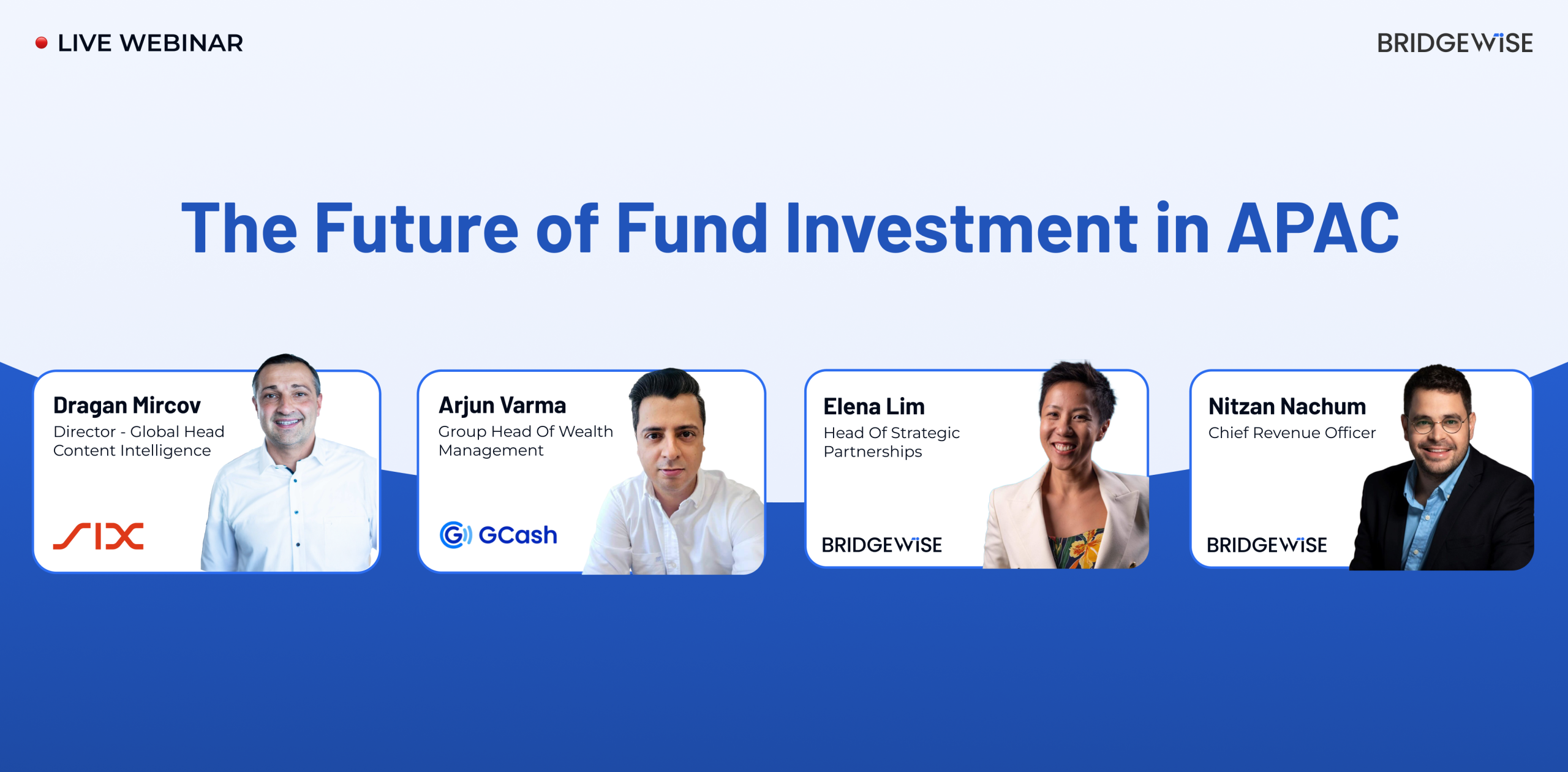 LIVE WEBINAR

BRIDGEWISE

The Future of Fund Investment in APAC

Dragan Mircov
Director - Global Head Content Intelligence

SIX

Arjun Varma
Group Head Of Wealth Management

GCash

Elena Lim
Head Of Strategic Partnerships

BRIDGEWISE

Nitzan Nachum
Chief Revenue Officer

BRIDGEWISE